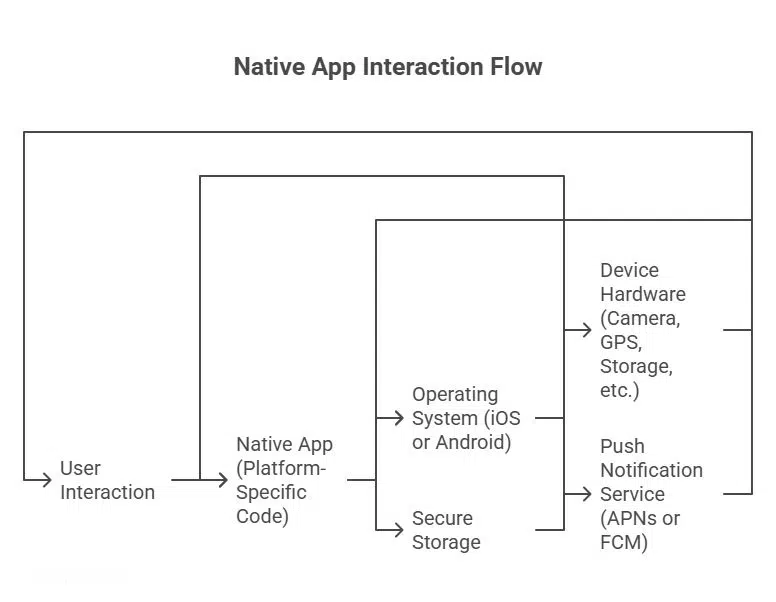 Native App Interaction Flow

User Interaction

Native App (Platform-Specific Code)

Operating System (iOS or Android)

Secure Storage

Device Hardware (Camera, GPS, Storage, etc.)

Push Notification Service (APNs or FCM)